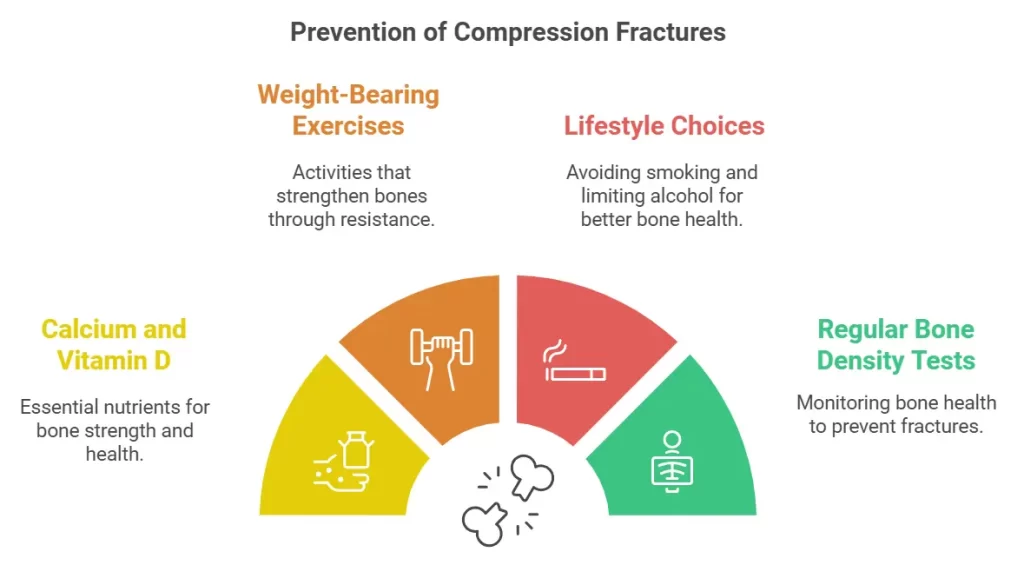 Prevention of Compression Fractures

Calcium and Vitamin D

Essential nutrients for bone strength and health.

Weight-Bearing Exercises

Activities that strengthen bones through resistance.

Lifestyle Choices

Avoiding smoking and limiting alcohol for better bone health.

Regular Bone Density Tests

Monitoring bone health to prevent fractures.